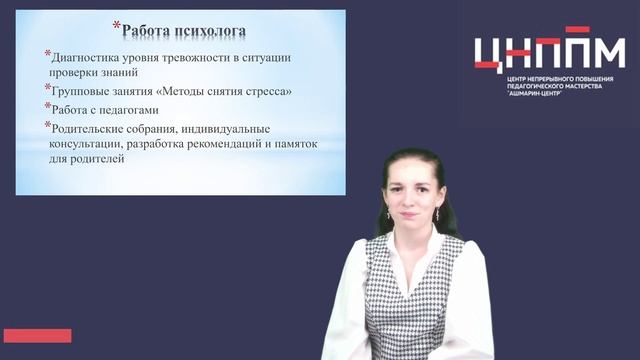 *Работа психолога

*Диагностика уровня тревожности в ситуации проверки знаний

*Групповые занятия «Методы снятия стресса»

*Работа с педагогами

*Родительские собрания, индивидуальные консультации, разработка рекомендаций и памяток для родителей

ЦНППМ
ЦЕНТР НЕПРЕРЫВНОГО ПОВЫШЕНИЯ ПЕДАГОГИЧЕСКОГО МАСТЕРСТВА "АШМАРИН-ЦЕНТР"